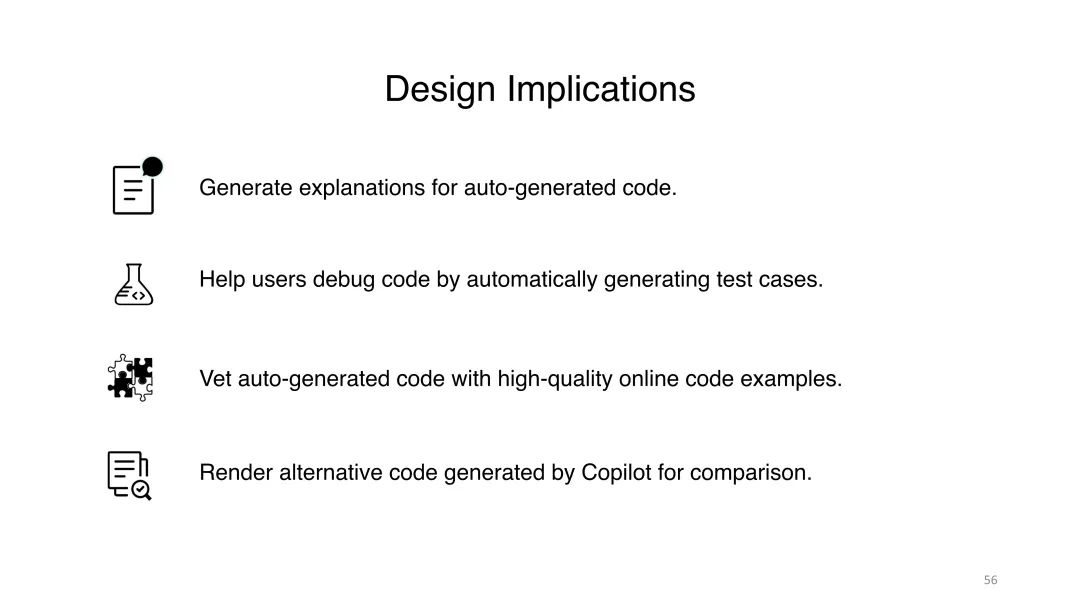 Design Implications

Generate explanations for auto-generated code.

Help users debug code by automatically generating test cases.

Vet auto-generated code with high-quality online code examples.

Render alternative code generated by Copilot for comparison.

56